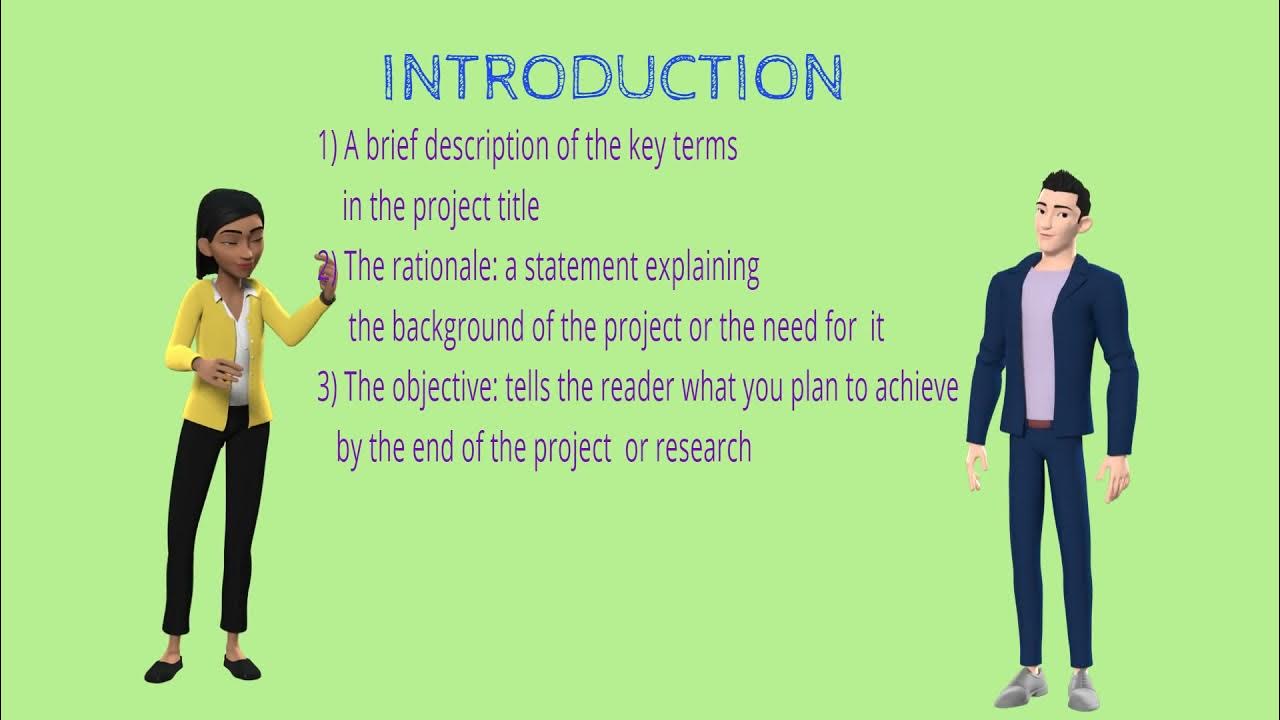 INTRODUCTION

1) A brief description of the key terms in the project title

2) The rationale: a statement explaining the background of the project or the need for it

3) The objective: tells the reader what you plan to achieve by the end of the project or research